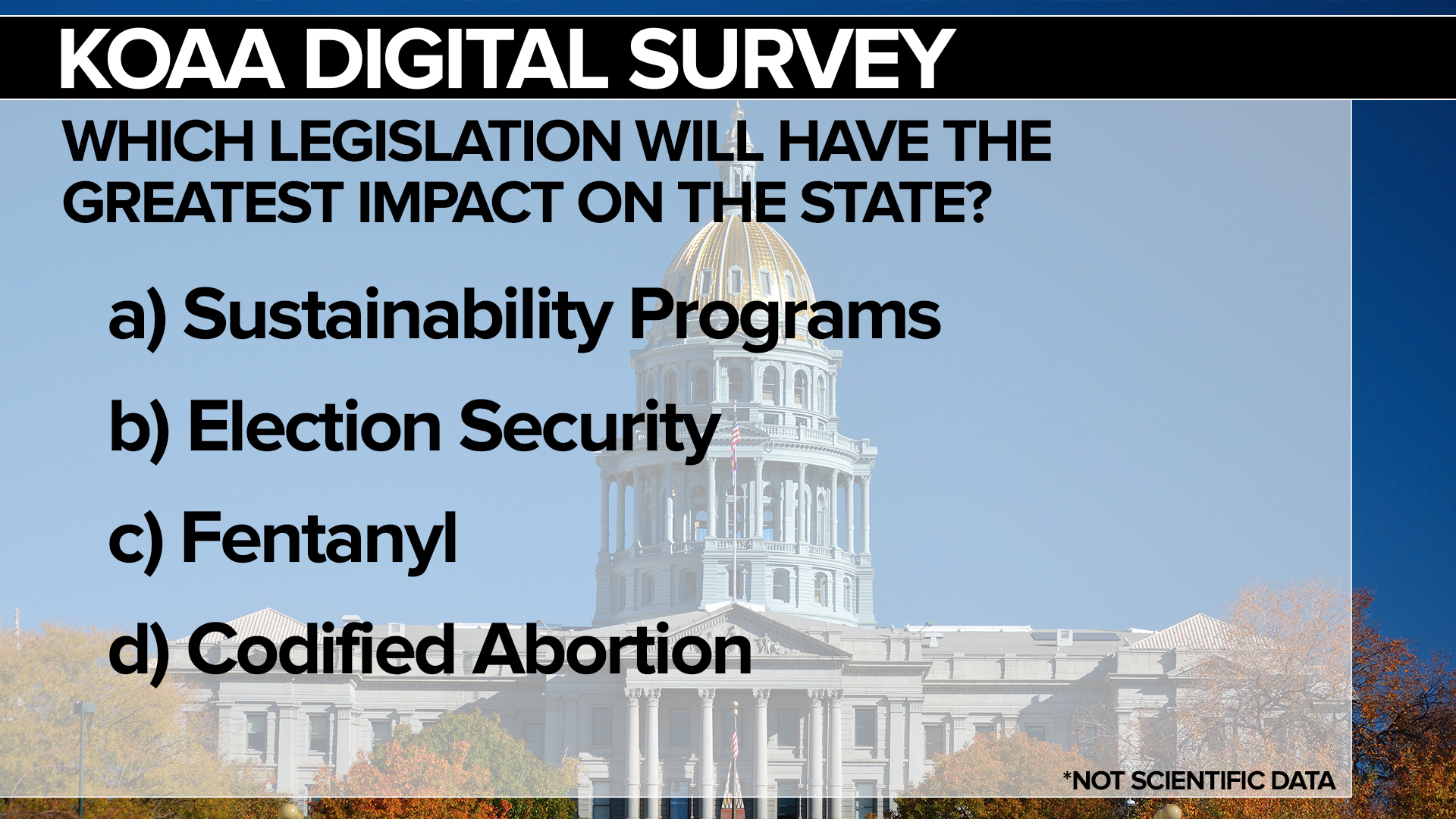 KOAA DIGITAL SURVEY

WHICH LEGISLATION WILL HAVE THE GREATEST IMPACT ON THE STATE?

a) Sustainability Programs

b) Election Security

c) Fentanyl

d) Codified Abortion

*NOT SCIENTIFIC DATA